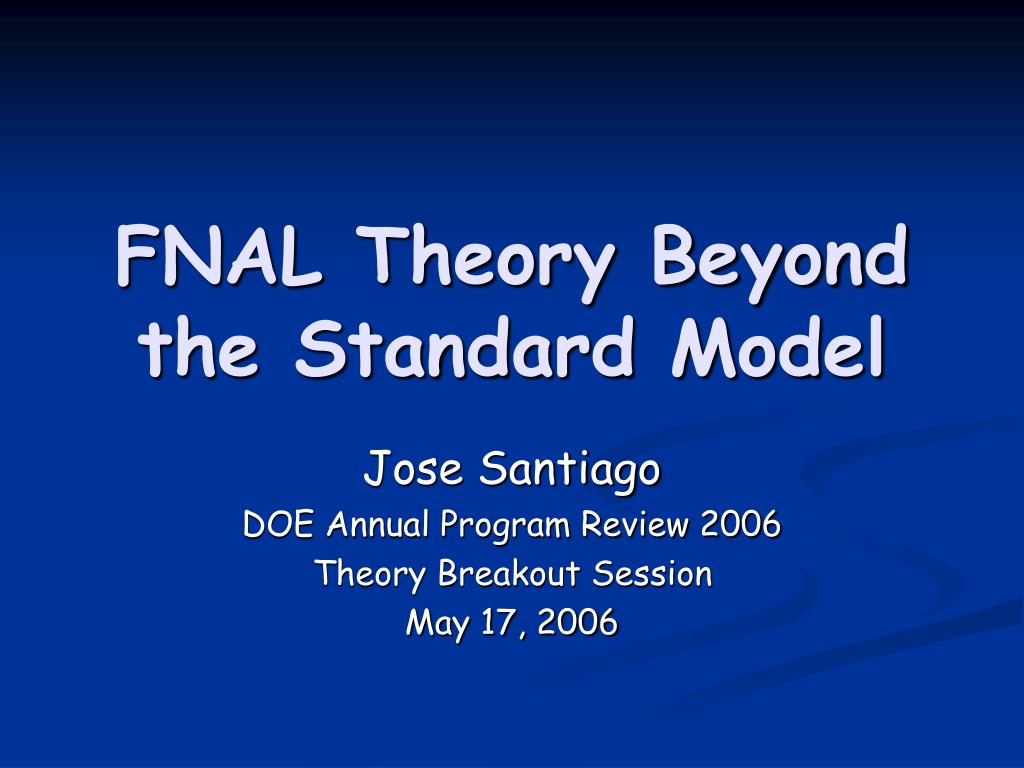 FNAL Theory Beyond the Standard Model

Jose Santiago
DOE Annual Program Review 2006
Theory Breakout Session
May 17, 2006